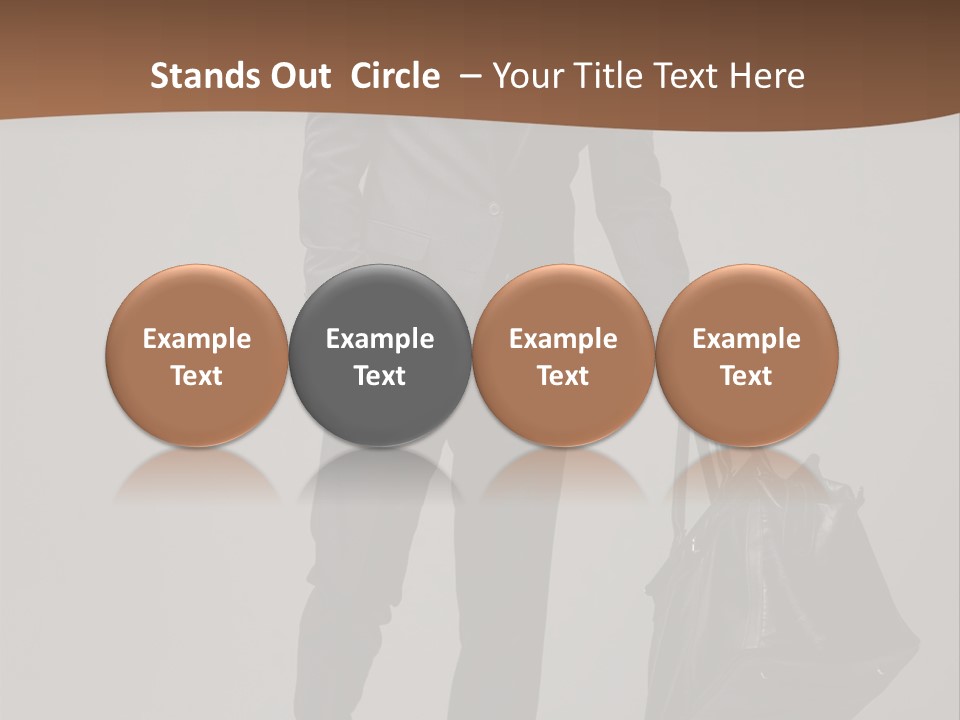 Stands Out  Circle  – Your Title Text Here

Example Text

Example Text

Example Text

Example Text